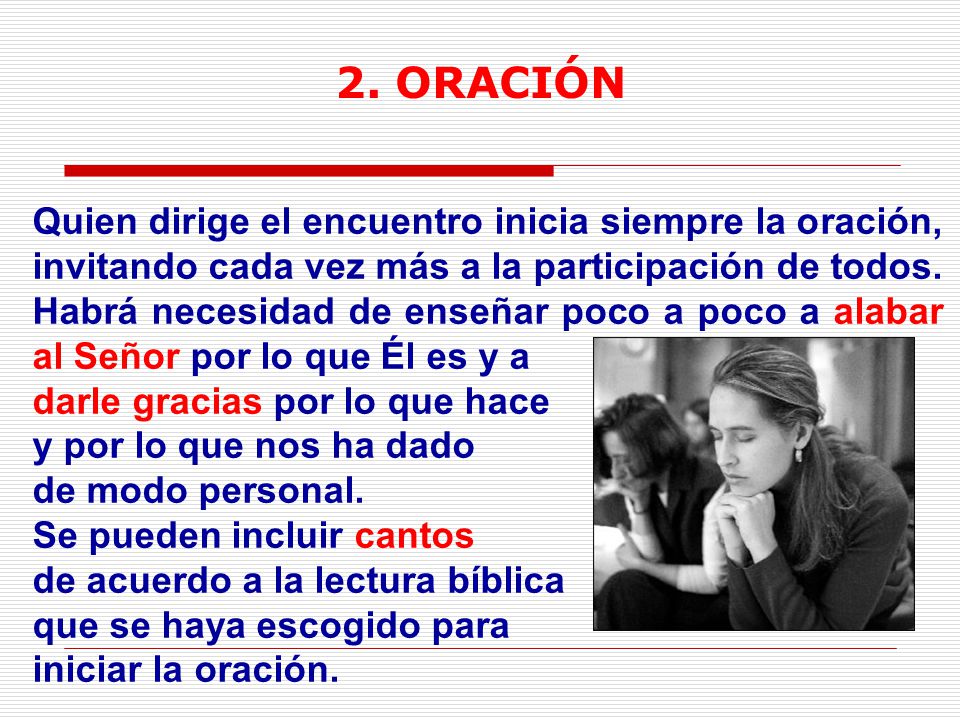 2. ORACIÓN

Quien dirige el encuentro inicia siempre la oración, invitando cada vez más a la participación de todos. Habrá necesidad de enseñar poco a poco a alabar al Señor por lo que Él es y a darle gracias por lo que hace y por lo que nos ha dado de modo personal.
Se pueden incluir cantos de acuerdo a la lectura bíblica que se haya escogido para iniciar la oración.